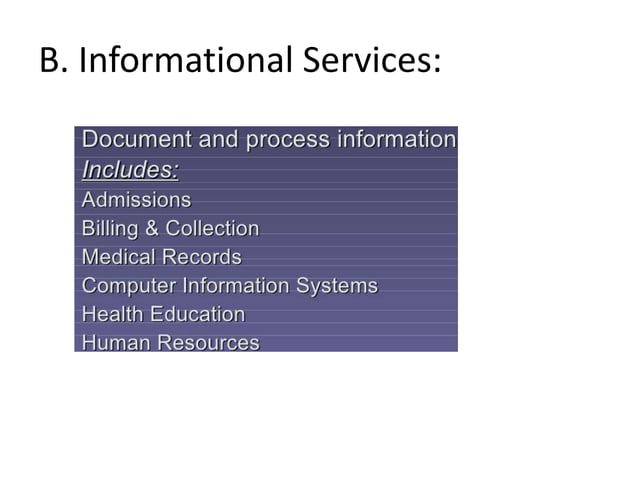 B. Informational Services:

Document and process information
Includes:
Admissions
Billing & Collection
Medical Records
Computer Information Systems
Health Education
Human Resources